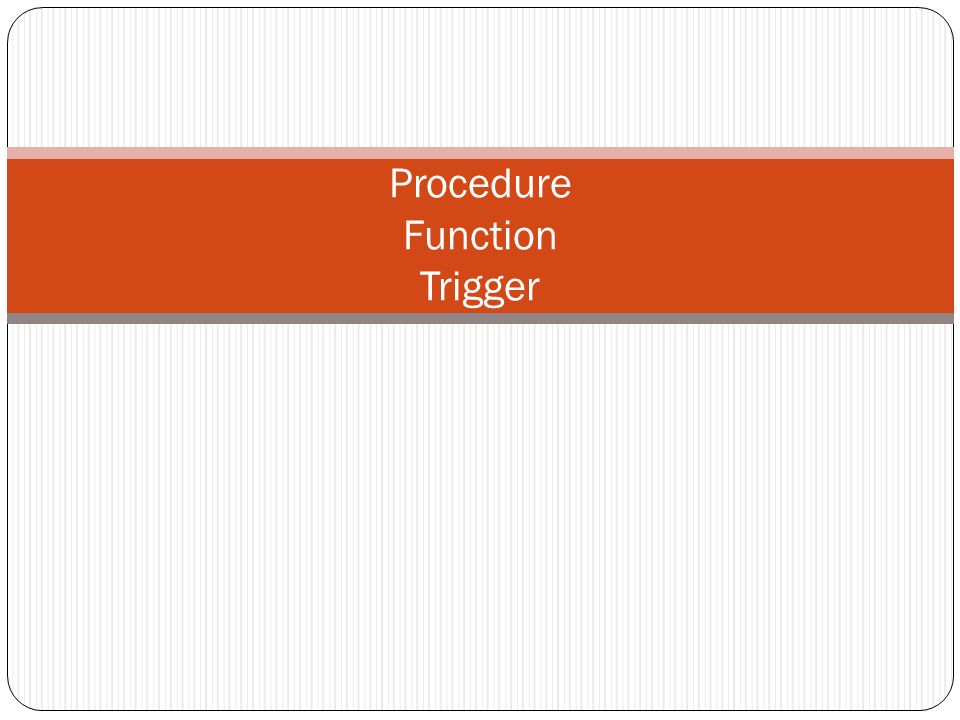 Procedure
Function
Trigger